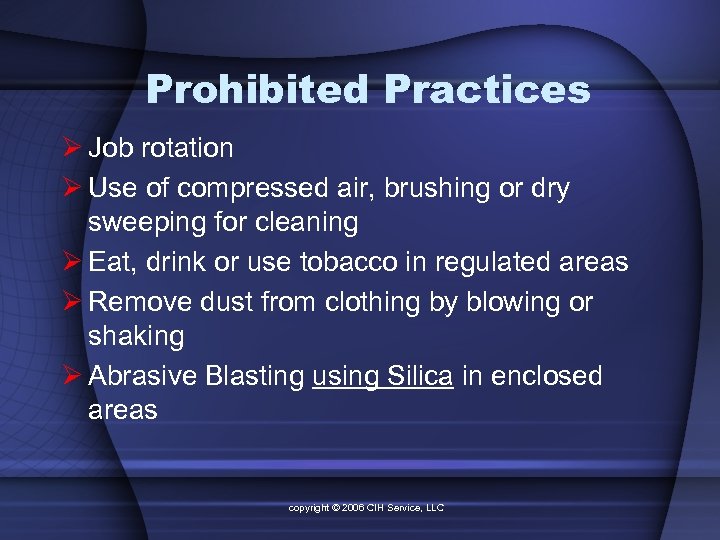 Prohibited Practices

➢ Job rotation

➢ Use of compressed air, brushing or dry sweeping for cleaning

➢ Eat, drink or use tobacco in regulated areas

➢ Remove dust from clothing by blowing or shaking

➢ Abrasive Blasting using Silica in enclosed areas

copyright © 2006 CIH Service, LLC